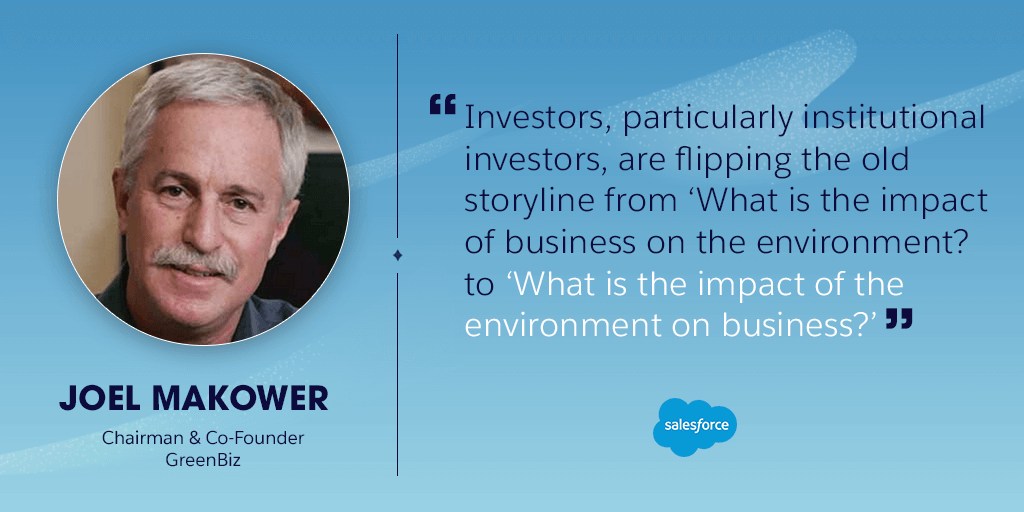 JOEL MAKOWER

Chairman & Co-Founder
GreenBiz

“ Investors, particularly institutional investors, are flipping the old storyline from ‘What is the impact of business on the environment? to ‘What is the impact of the environment on business?’ ”

salesforce